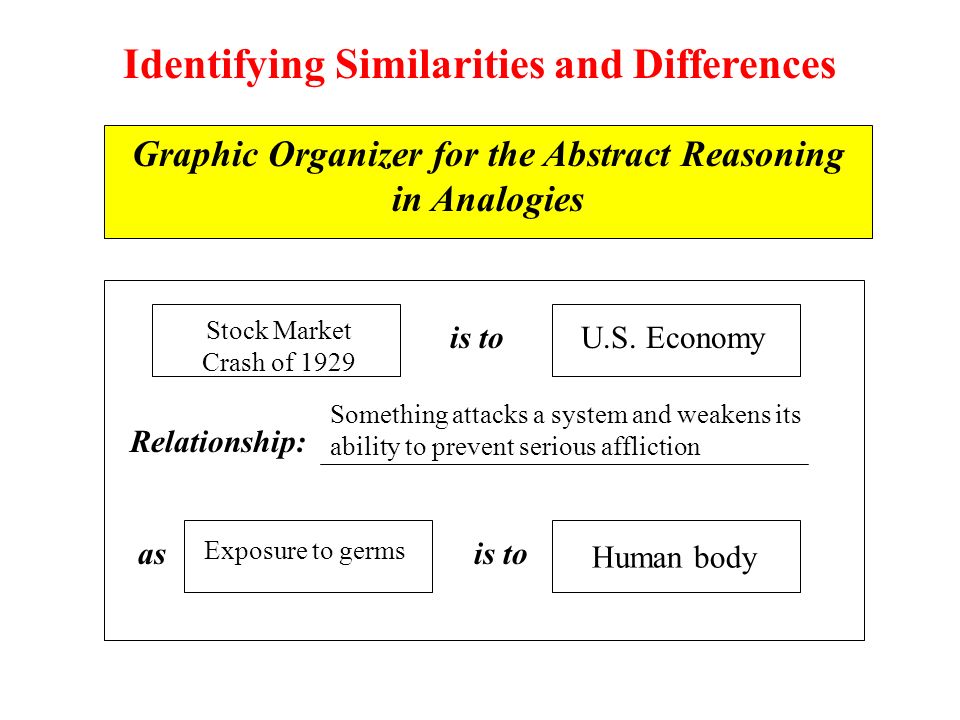 Identifying Similarities and Differences

Graphic Organizer for the Abstract Reasoning in Analogies

Stock Market Crash of 1929

is to

U.S. Economy

Relationship:

Something attacks a system and weakens its ability to prevent serious affliction

as

Exposure to germs

is to

Human body